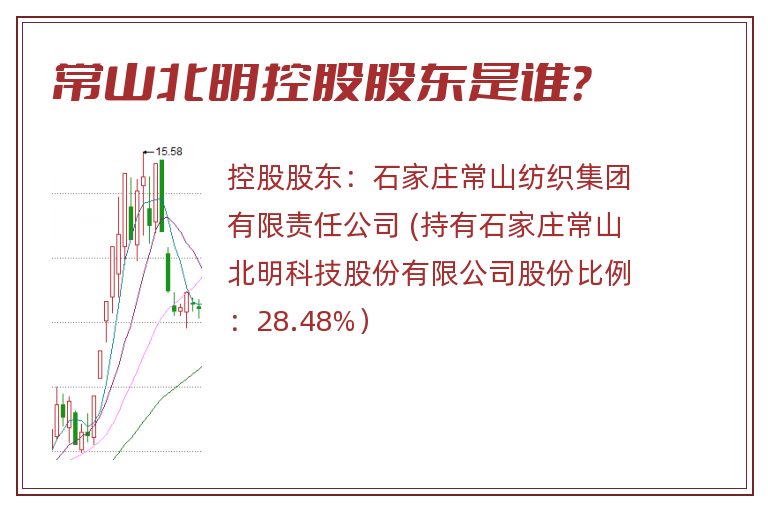 常山北明控股股东是谁?

15.58

控股股东：石家庄常山纺织集团有限责任公司 (持有石家庄常山北明科技股份有限公司股份比例：28.48%）